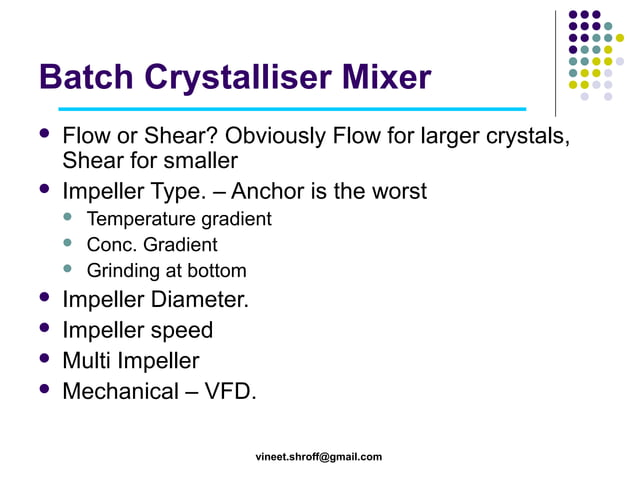 Batch Crystalliser Mixer

- Flow or Shear? Obviously Flow for larger crystals, Shear for smaller
- Impeller Type. – Anchor is the worst
  - Temperature gradient
  - Conc. Gradient
  - Grinding at bottom
- Impeller Diameter.
- Impeller speed
- Multi Impeller
- Mechanical – VFD.

vineet.shroff@gmail.com